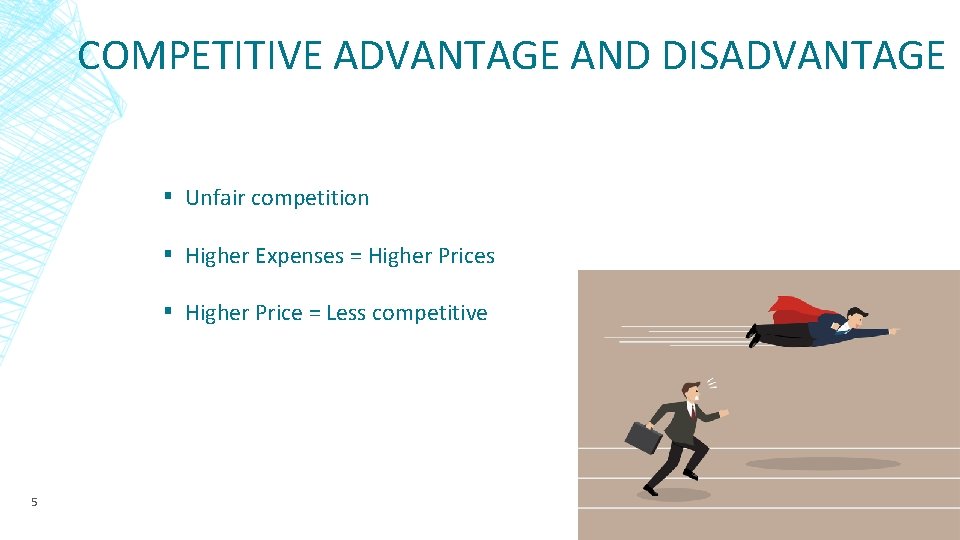 COMPETITIVE ADVANTAGE AND DISADVANTAGE

▪ Unfair competition

▪ Higher Expenses = Higher Prices

▪ Higher Price = Less competitive

5